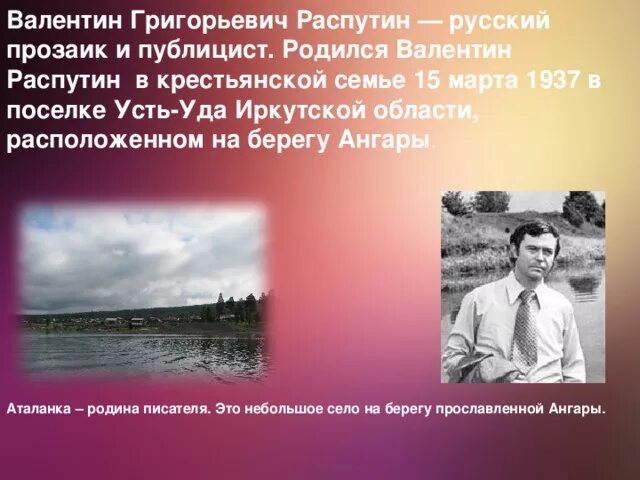 Валентин Григорьевич Распутин — русский прозаик и публицист. Родился Валентин Распутин в крестьянской семье 15 марта 1937 в поселке Усть-Уда Иркутской области, расположенном на берегу Ангары.

Аталанка – родина писателя. Это небольшое село на берегу прославленной Ангары.